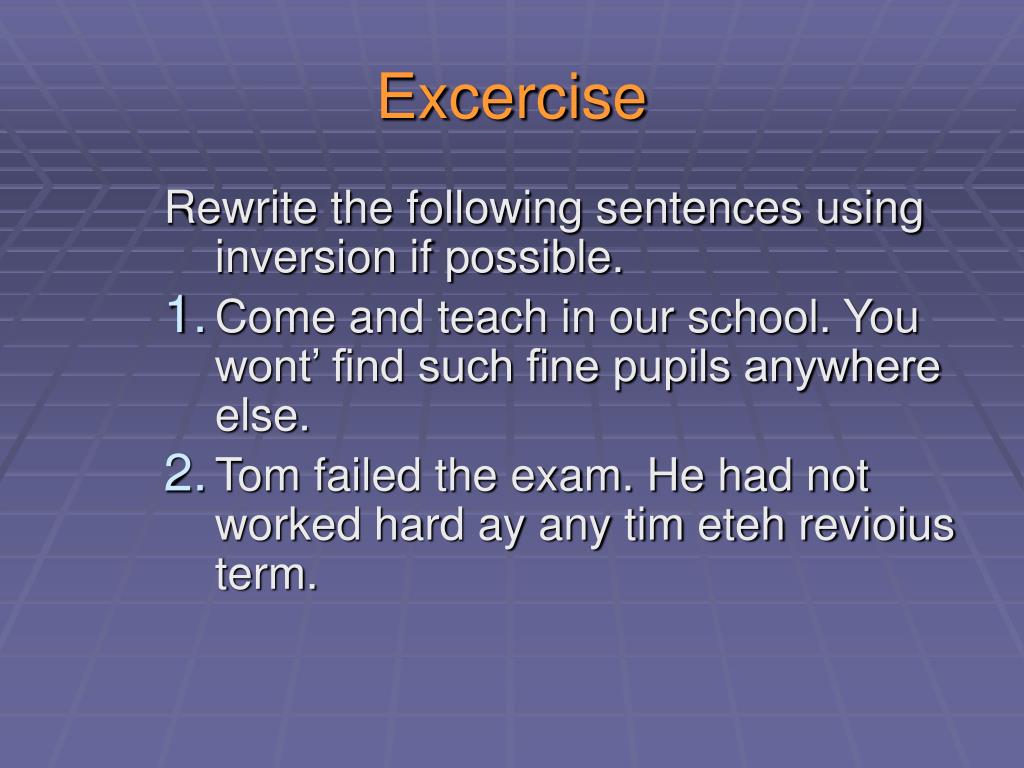 Excercise

Rewrite the following sentences using inversion if possible.

1. Come and teach in our school. You wont’ find such fine pupils anywhere else.
2. Tom failed the exam. He had not worked hard ay any tim eteh revioius term.